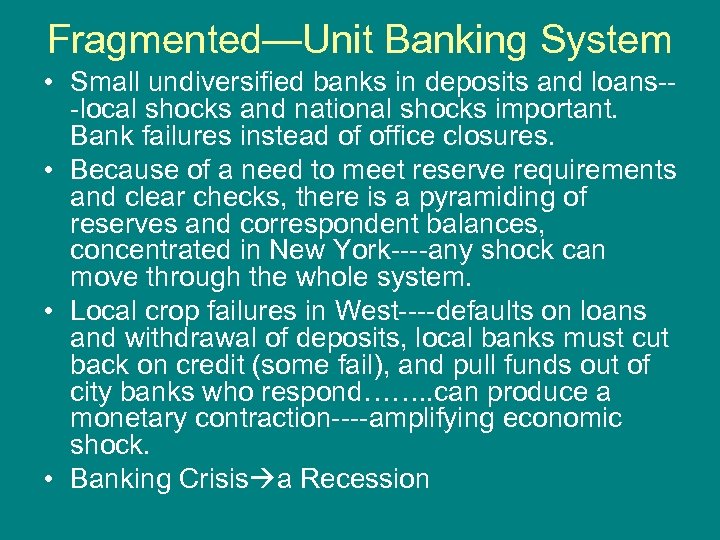 Fragmented—Unit Banking System

• Small undiversified banks in deposits and loans---local shocks and national shocks important. Bank failures instead of office closures.

• Because of a need to meet reserve requirements and clear checks, there is a pyramiding of reserves and correspondent balances, concentrated in New York----any shock can move through the whole system.

• Local crop failures in West----defaults on loans and withdrawal of deposits, local banks must cut back on credit (some fail), and pull funds out of city banks who respond……..can produce a monetary contraction----amplifying economic shock.

• Banking Crisis→a Recession